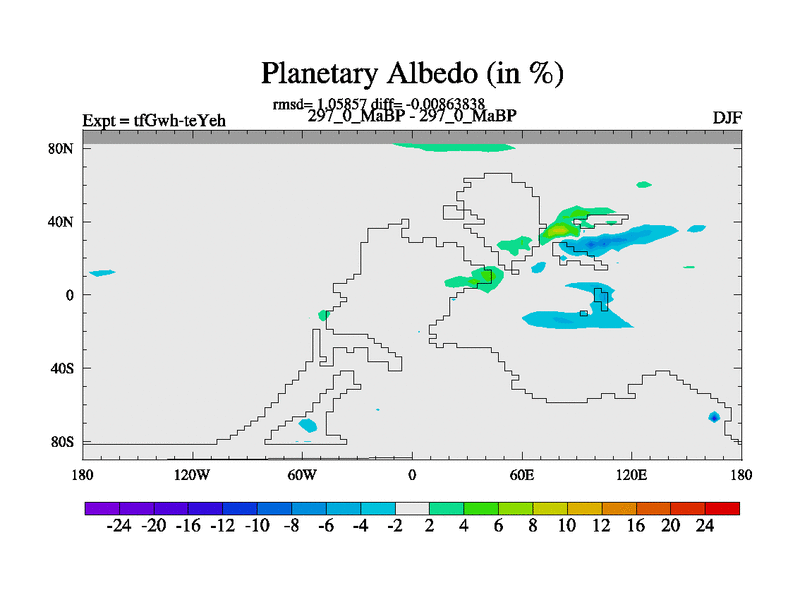 Planetary Albedo (in %)

rmsd= 1.05857 diff= -0.00863838

Expt = tfGwh-teYeh

297_0_MaBP - 297_0_MaBP

DJF

80N
40N
0
40S
80S

180
120W
60W
0
60E
120E
180

-24 -20 -16 -12 -10 -8 -6 -4 -2 2 4 6 8 10 12 16 20 24